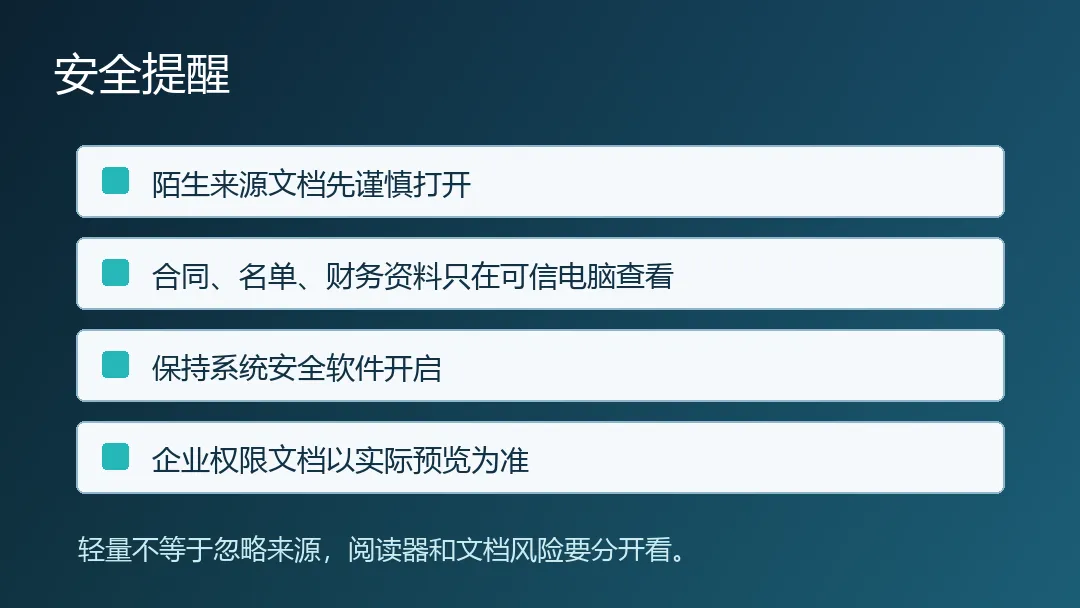 安全提醒

陌生来源文档先谨慎打开

合同、名单、财务资料只在可信电脑查看

保持系统安全软件开启

企业权限文档以实际预览为准

轻量不等于忽略来源，阅读器和文档风险要分开看。